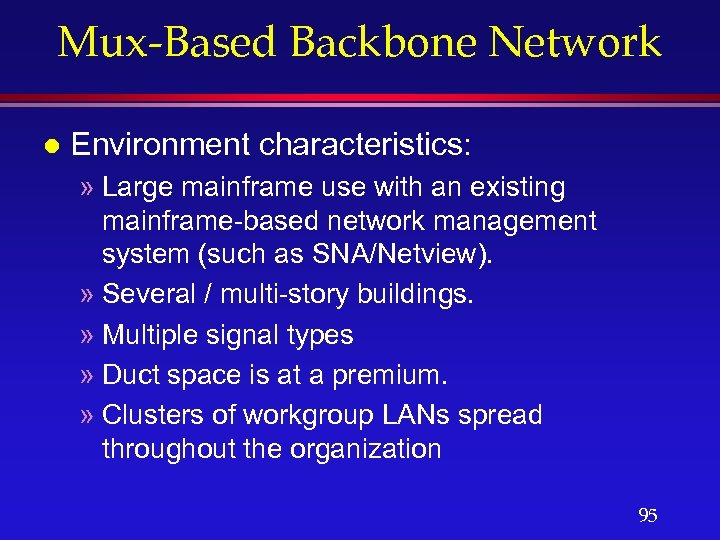 Mux-Based Backbone Network

● Environment characteristics:

» Large mainframe use with an existing mainframe-based network management system (such as SNA/Netview).

» Several / multi-story buildings.

» Multiple signal types

» Duct space is at a premium.

» Clusters of workgroup LANs spread throughout the organization

95